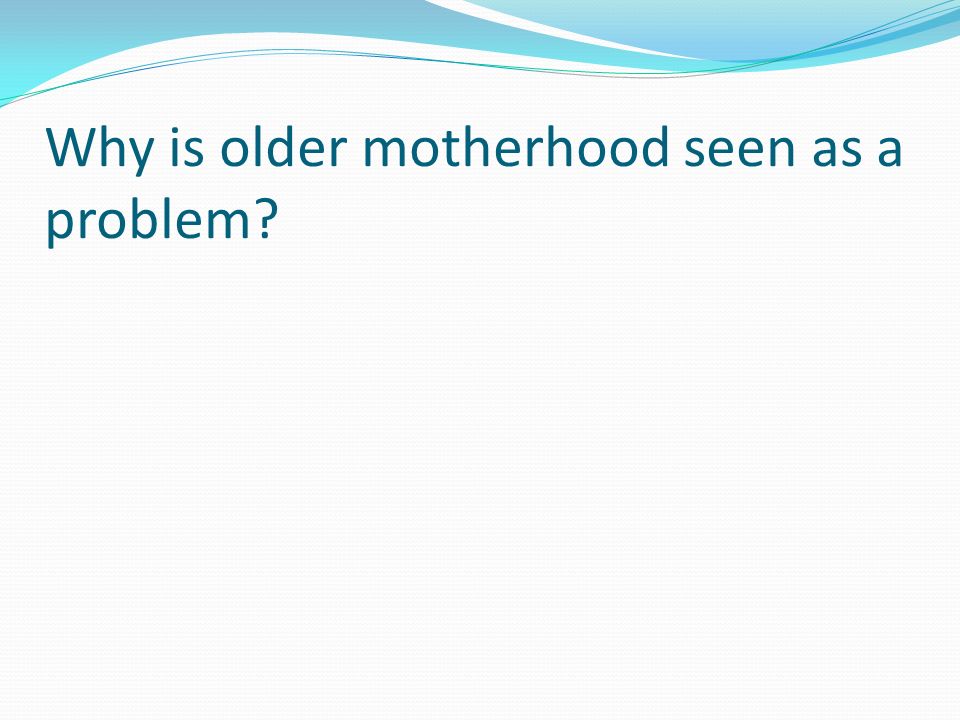 Why is older motherhood seen as a problem?